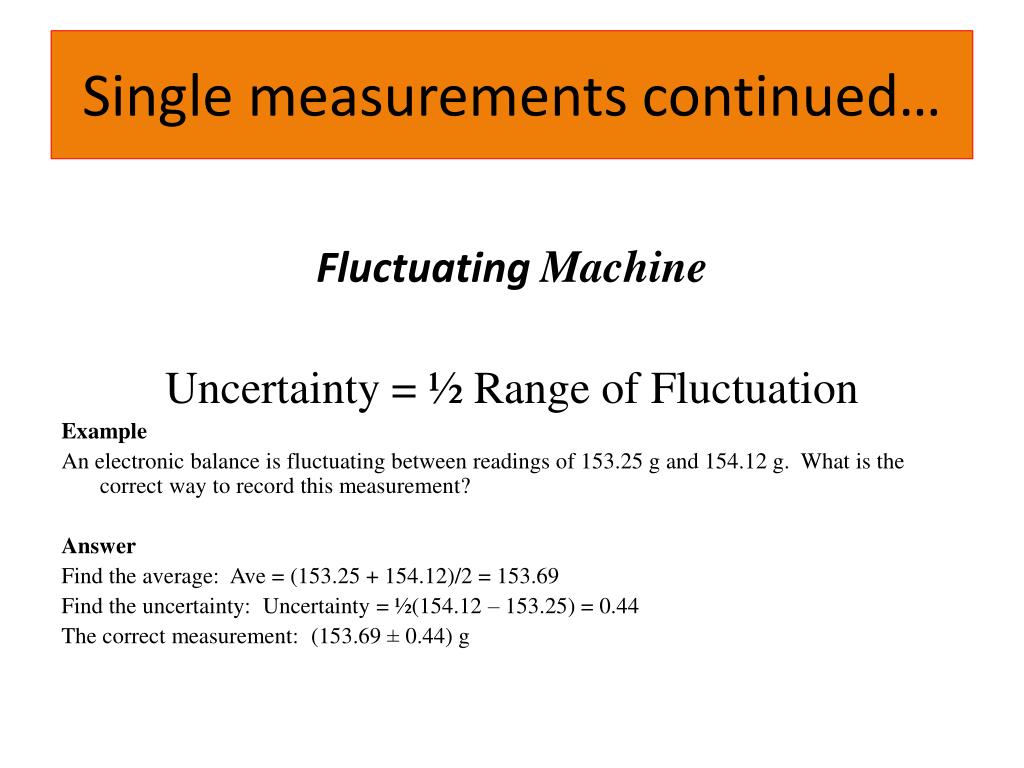 Single measurements continued…

Fluctuating Machine

Uncertainty = ½ Range of Fluctuation

Example

An electronic balance is fluctuating between readings of 153.25 g and 154.12 g. What is the correct way to record this measurement?

Answer

Find the average: Ave = (153.25 + 154.12)/2 = 153.69

Find the uncertainty: Uncertainty = ½(154.12 – 153.25) = 0.44

The correct measurement: (153.69 ± 0.44) g